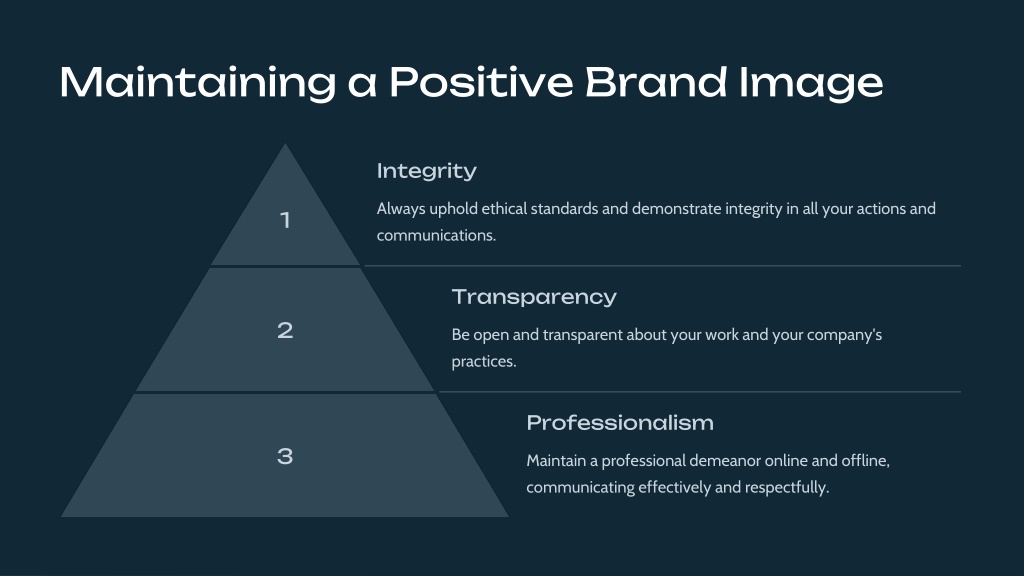 Maintaining a Positive Brand Image

1

Integrity

Always uphold ethical standards and demonstrate integrity in all your actions and communications.

2

Transparency

Be open and transparent about your work and your company's practices.

3

Professionalism

Maintain a professional demeanor online and offline, communicating effectively and respectfully.